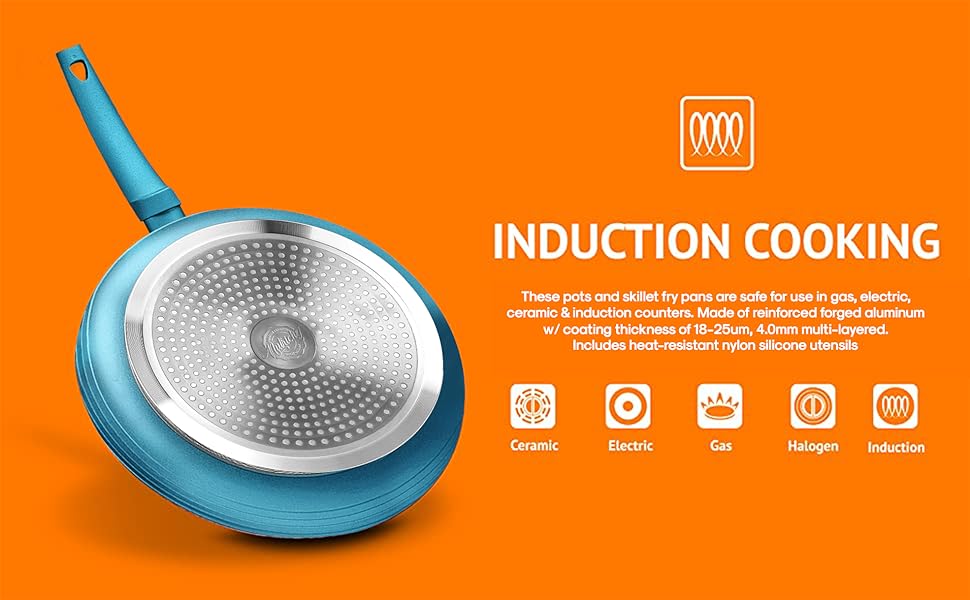 INDUCTION COOKING

These pots and skillet fry pans are safe for use in gas, electric, ceramic & induction counters. Made of reinforced forged aluminum w/ coating thickness of 18-25um, 4.0mm multi-layered. Includes heat-resistant nylon silicone utensils

Ceramic

Electric

Gas

Halogen

Induction